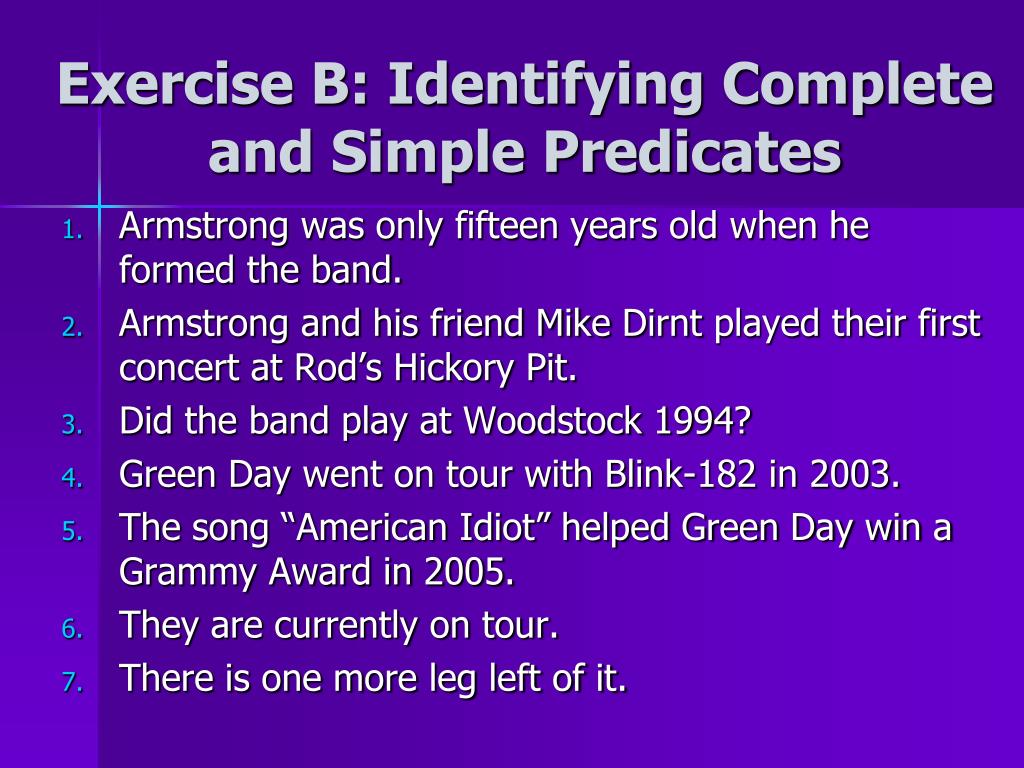 Exercise B: Identifying Complete and Simple Predicates

1. Armstrong was only fifteen years old when he formed the band.
2. Armstrong and his friend Mike Dirnt played their first concert at Rod’s Hickory Pit.
3. Did the band play at Woodstock 1994?
4. Green Day went on tour with Blink-182 in 2003.
5. The song “American Idiot” helped Green Day win a Grammy Award in 2005.
6. They are currently on tour.
7. There is one more leg left of it.